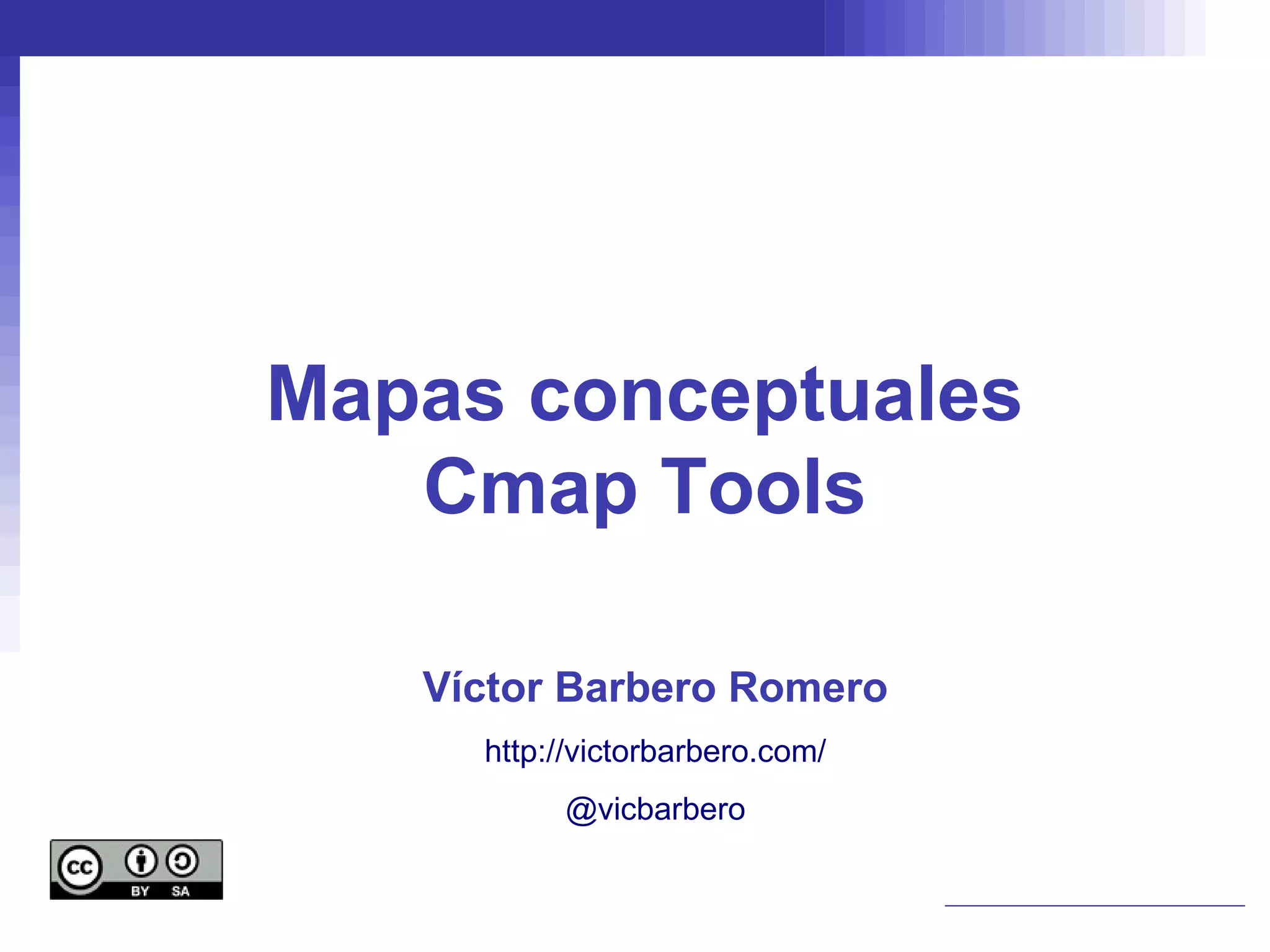 Mapas conceptuales
Cmap Tools

Víctor Barbero Romero

http://victorbarbero.com/

@vicbarbero

cc BY SA